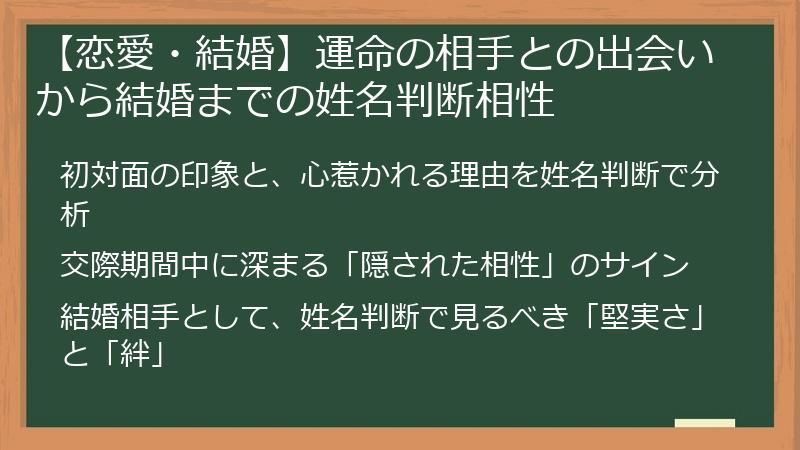 【恋愛・結婚】運命の相手との出会いから結婚までの姓名判断相性

初対面の印象と、心惹かれる理由を姓名判断で分析

交際期間中に深まる「隠された相性」のサイン

結婚相手として、姓名判断で見るべき「堅実さ」と「絆」